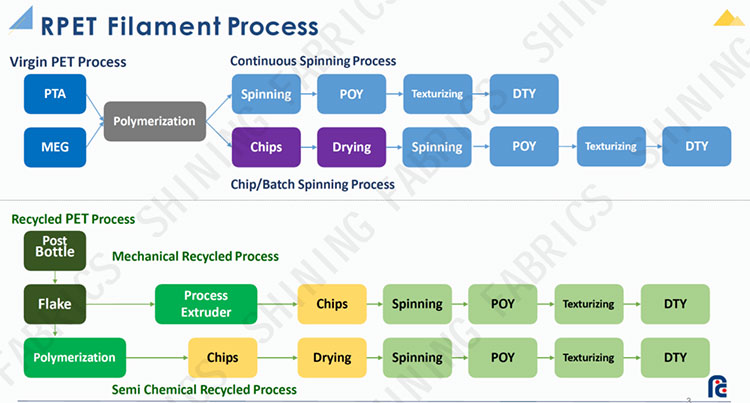 RPET Filament Process

Virgin PET Process

Continuous Spinning Process

PTA

MEG

Polymerization

Spinning

POY

Texturizing

DTY

Chips

Drying

Spinning

POY

Texturizing

DTY

Chip/Batch Spinning Process

Recycled PET Process

Post Bottle

Mechanical Recycled Process

Flake

Process Extruder

Chips

Spinning

POY

Texturizing

DTY

Polymerization

Chips

Drying

Spinning

POY

Texturizing

DTY

Semi Chemical Recycled Process

SHINING FABRICS

3